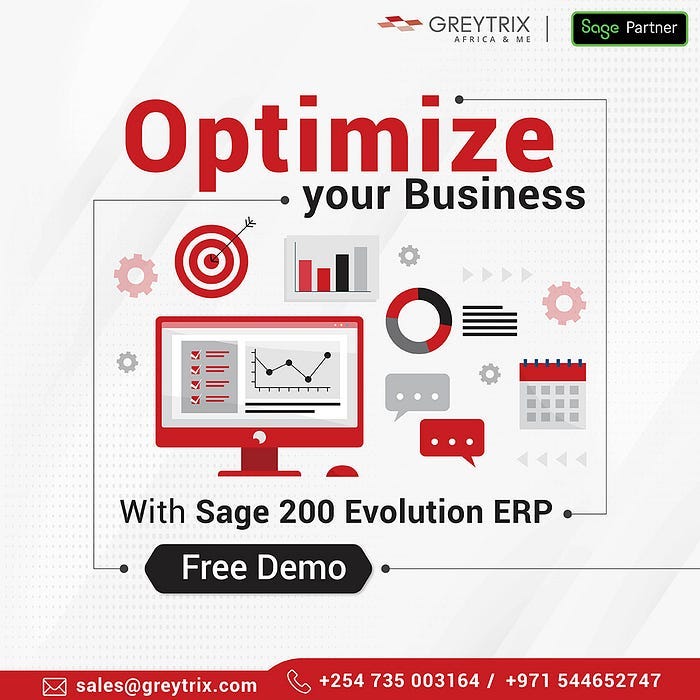 GREYTRIX
AFRICA & ME

Sage Partner

Optimize
your Business

With Sage 200 Evolution ERP

Free Demo

sales@greytrix.com

+254 735 003164 / +971 544652747